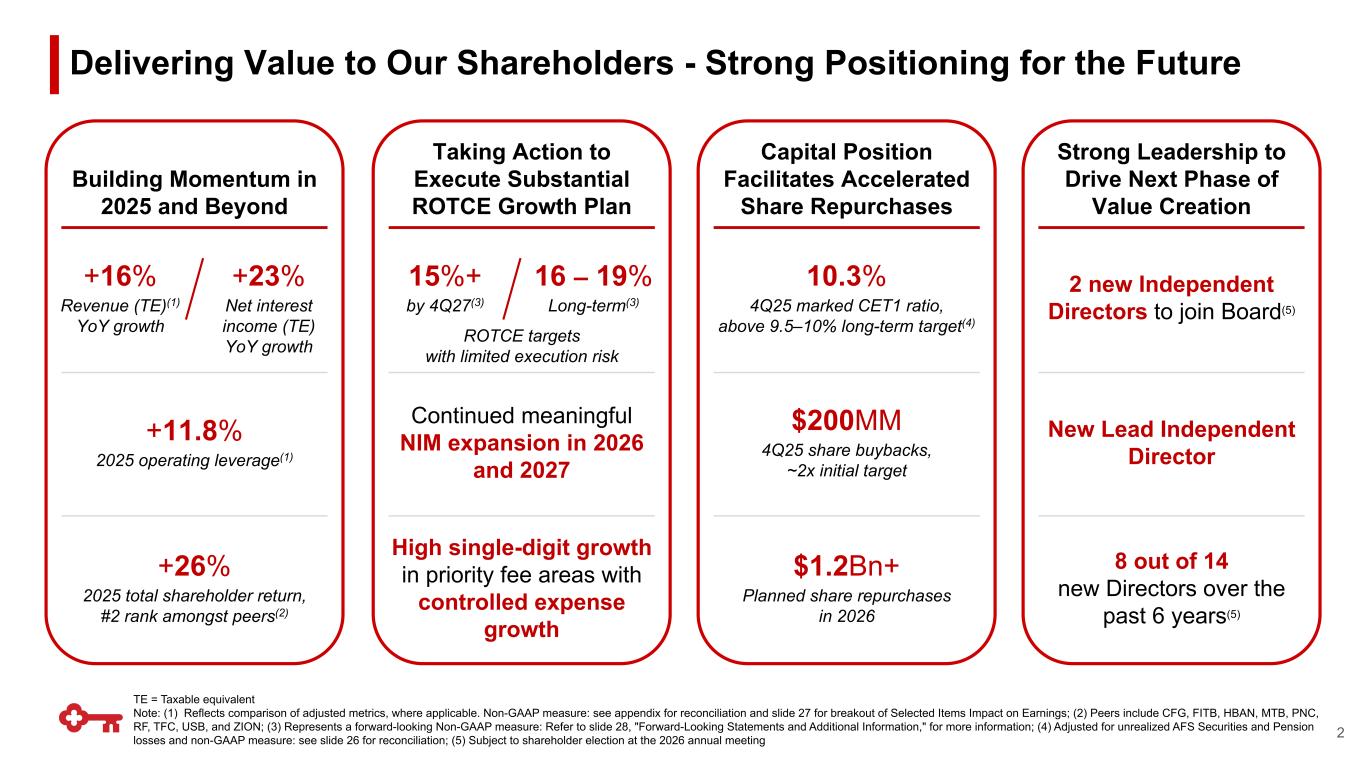 Delivering Value to Our Shareholders - Strong Positioning for the Future

Building Momentum in 2025 and Beyond

+16%
Revenue (TE)$^{(1)}$ YoY growth

+23%
Net interest income (TE) YoY growth

+11.8%
2025 operating leverage$^{(1)}$

+26%
2025 total shareholder return, #2 rank amongst peers$^{(2)}$

Taking Action to Execute Substantial ROTCE Growth Plan

15%+
by 4Q27$^{(3)}$

16 – 19%
Long-term$^{(3)}$

ROTCE targets with limited execution risk

Continued meaningful NIM expansion in 2026 and 2027

High single-digit growth in priority fee areas with controlled expense growth

Capital Position Facilitates Accelerated Share Repurchases

10.3%
4Q25 marked CET1 ratio, above 9.5–10% long-term target$^{(4)}$

$200MM
4Q25 share buybacks, ~2x initial target

$1.2Bn+
Planned share repurchases in 2026

Strong Leadership to Drive Next Phase of Value Creation

2 new Independent Directors to join Board$^{(5)}$

New Lead Independent Director

8 out of 14
new Directors over the past 6 years$^{(5)}$

TE = Taxable equivalent
Note: (1) Reflects comparison of adjusted metrics, where applicable. Non-GAAP measure: see appendix for reconciliation and slide 27 for breakout of Selected Items Impact on Earnings; (2) Peers include CFG, FITB, HBAN, MTB, PNC, RF, TFC, USB, and ZION; (3) Represents a forward-looking Non-GAAP measure: Refer to slide 28, "Forward-Looking Statements and Additional Information," for more information; (4) Adjusted for unrealized AFS Securities and Pension losses and non-GAAP measure: see slide 26 for reconciliation; (5) Subject to shareholder election at the 2026 annual meeting

2